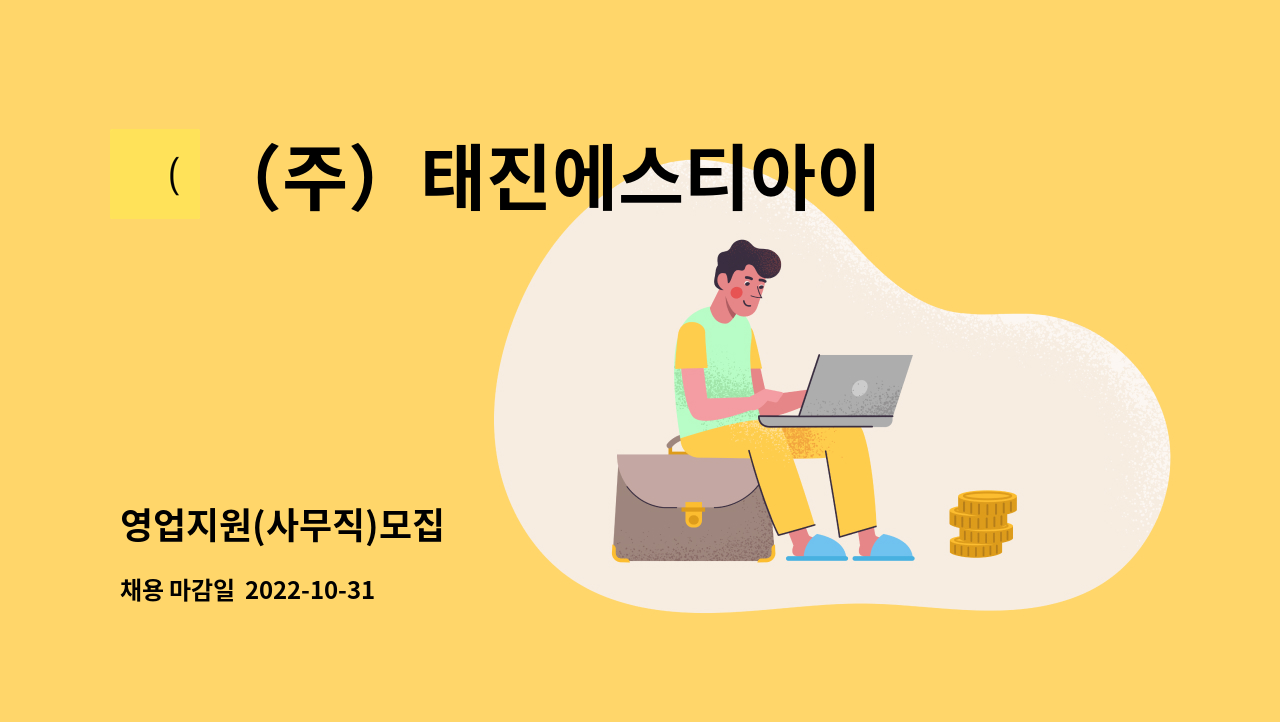 (

(주) 태진에스티아이

영업지원(사무직)모집

채용 마감일 2022-10-31